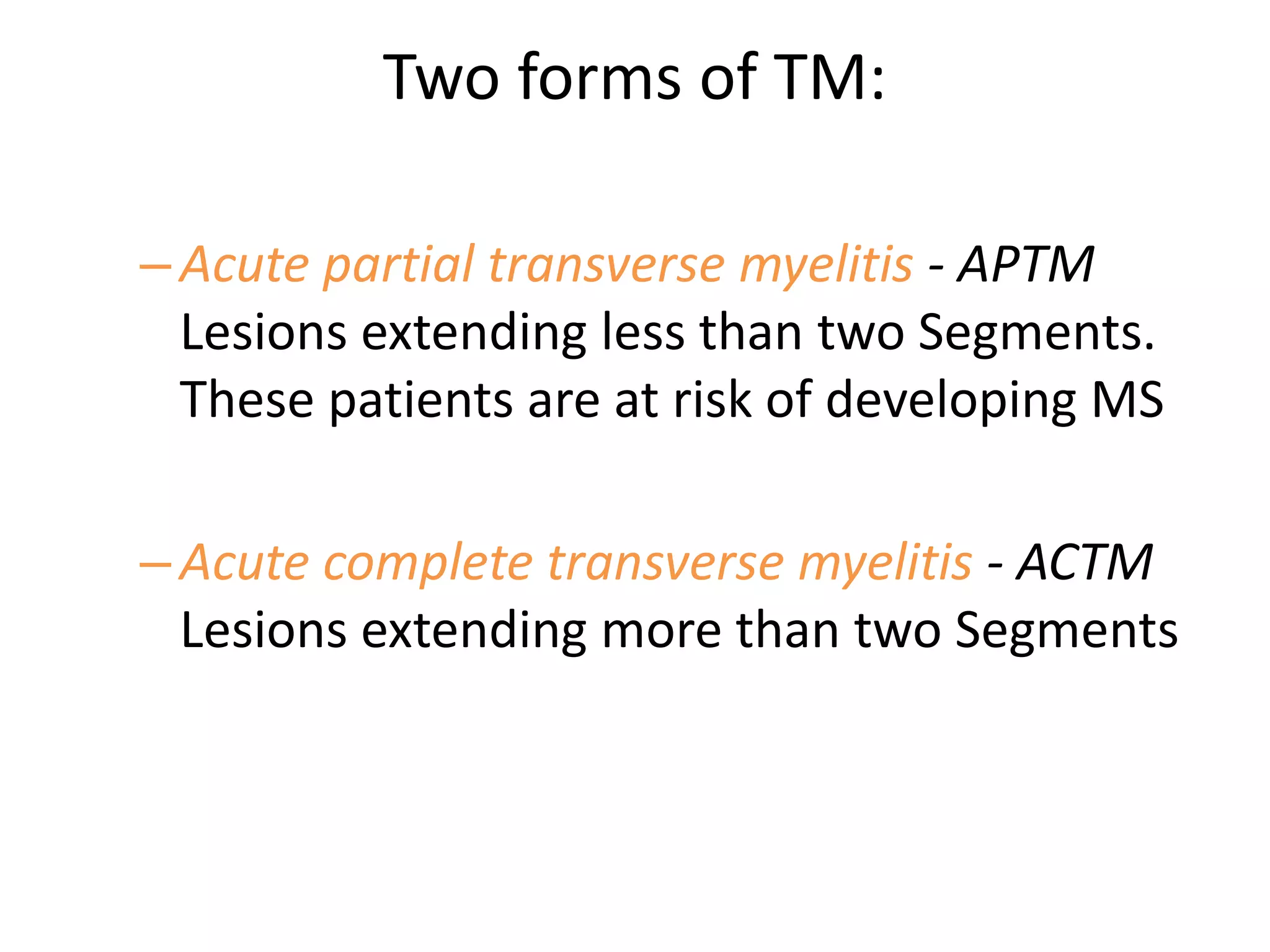 Two forms of TM:

– Acute partial transverse myelitis - APTM Lesions extending less than two Segments. These patients are at risk of developing MS

– Acute complete transverse myelitis - ACTM Lesions extending more than two Segments